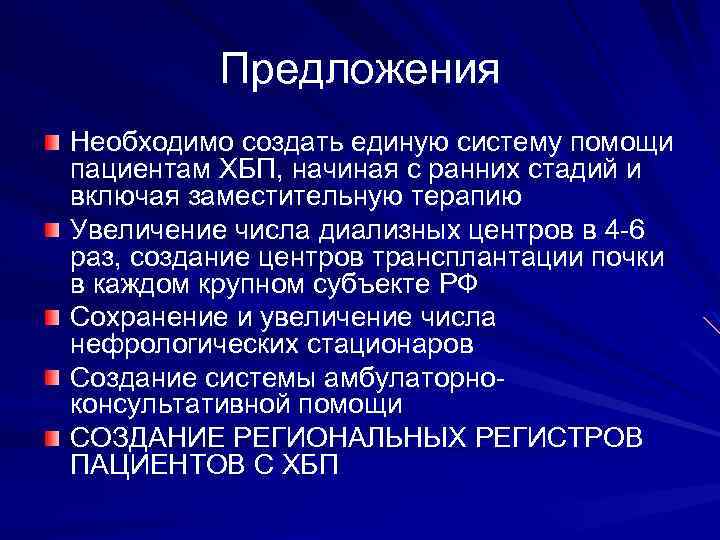 Предложения

Необходимо создать единую систему помощи пациентам ХБП, начиная с ранних стадий и включая заместительную терапию

Увеличение числа диализных центров в 4-6 раз, создание центров трансплантации почки в каждом крупном субъекте РФ

Сохранение и увеличение числа нефрологических стационаров

Создание системы амбулаторно-консультативной помощи

СОЗДАНИЕ РЕГИОНАЛЬНЫХ РЕГИСТРОВ ПАЦИЕНТОВ С ХБП